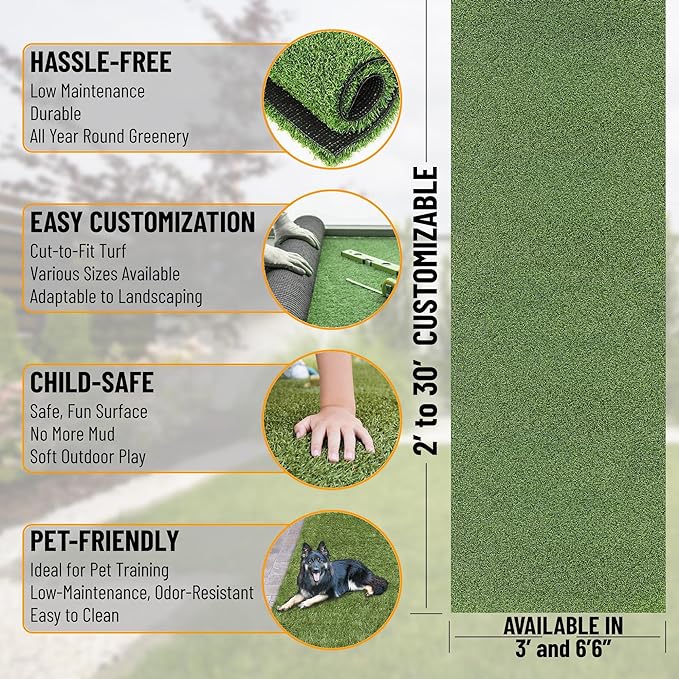 HASSLE-FREE
Low Maintenance
Durable
All Year Round Greenery

EASY CUSTOMIZATION
Cut-to-Fit Turf
Various Sizes Available
Adaptable to Landscaping

CHILD-SAFE
Safe, Fun Surface
No More Mud
Soft Outdoor Play

PET-FRIENDLY
Ideal for Pet Training
Low-Maintenance, Odor-Resistant
Easy to Clean

2' to 30' CUSTOMIZABLE

AVAILABLE IN
3' and 6'6"